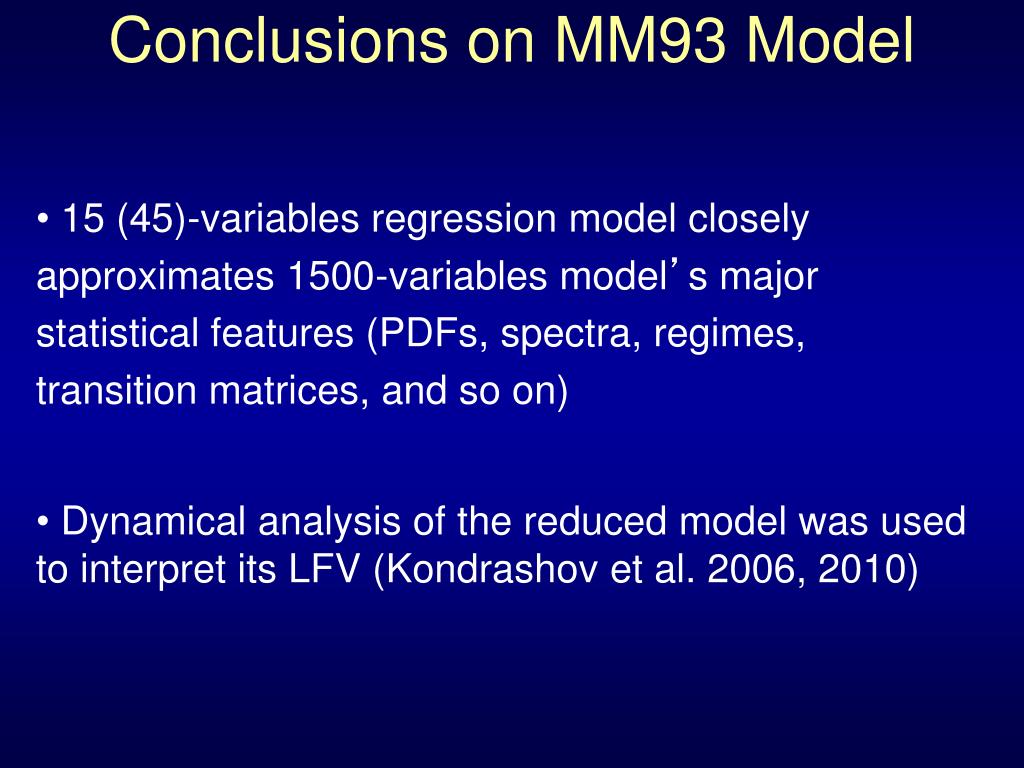 Conclusions on MM93 Model

• 15 (45)-variables regression model closely approximates 1500-variables model’s major statistical features (PDFs, spectra, regimes, transition matrices, and so on)

• Dynamical analysis of the reduced model was used to interpret its LFV (Kondrashov et al. 2006, 2010)